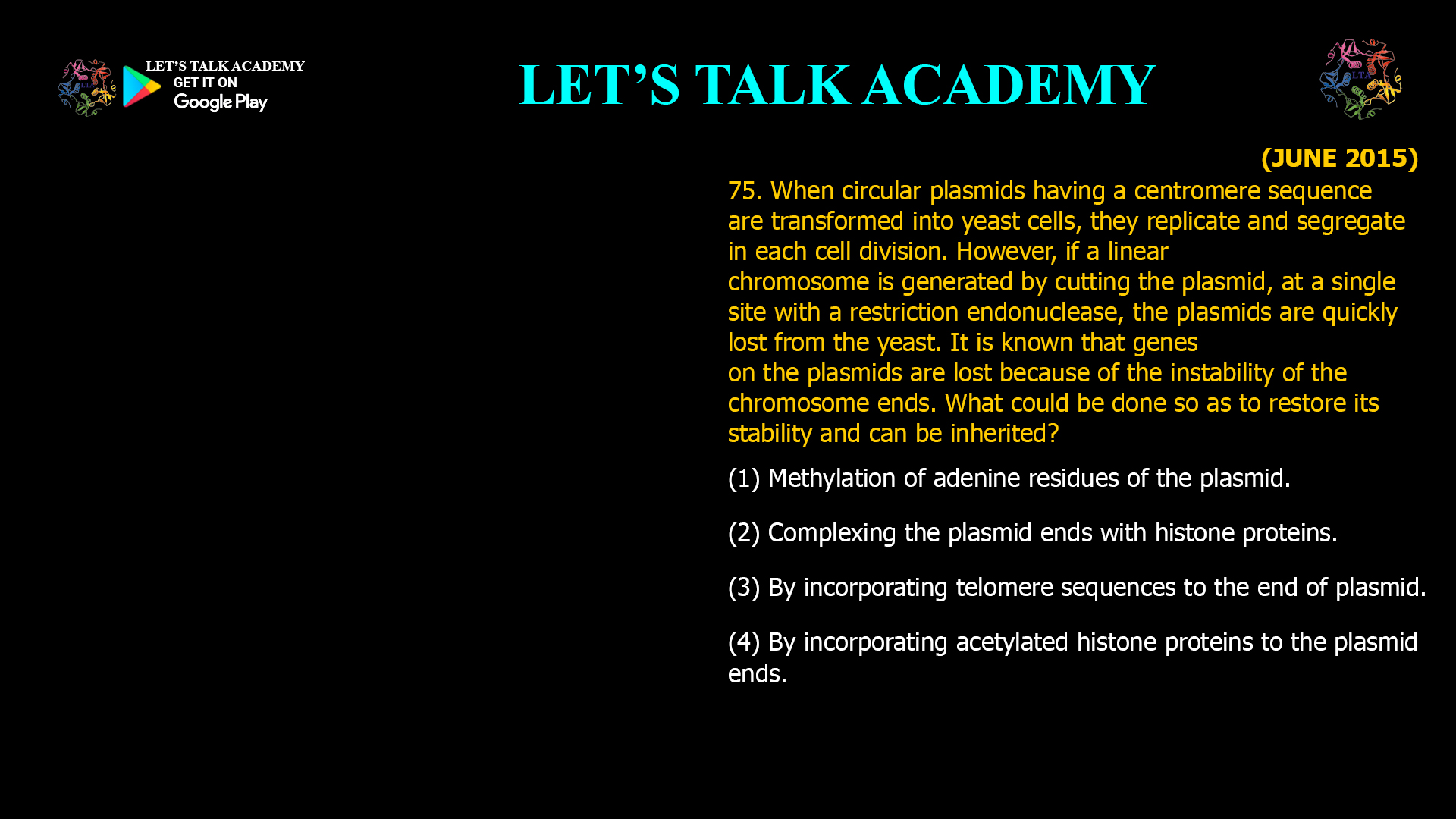 LET'S TALK ACADEMY
GET IT ON
Google Play

LET'S TALK ACADEMY

LTA

(JUNE 2015)

75. When circular plasmids having a centromere sequence are transformed into yeast cells, they replicate and segregate in each cell division. However, if a linear chromosome is generated by cutting the plasmid, at a single site with a restriction endonuclease, the plasmids are quickly lost from the yeast. It is known that genes on the plasmids are lost because of the instability of the chromosome ends. What could be done so as to restore its stability and can be inherited?

(1) Methylation of adenine residues of the plasmid.

(2) Complexing the plasmid ends with histone proteins.

(3) By incorporating telomere sequences to the end of plasmid.

(4) By incorporating acetylated histone proteins to the plasmid ends.